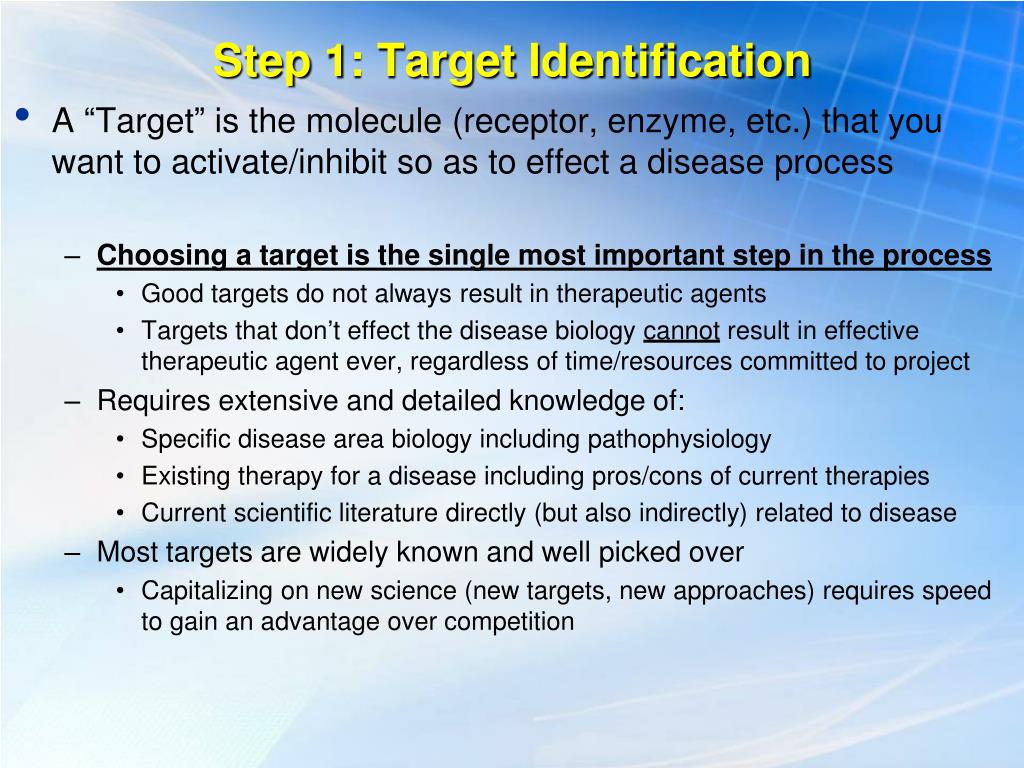 Step 1: Target Identification

• A “Target” is the molecule (receptor, enzyme, etc.) that you want to activate/inhibit so as to effect a disease process

– Choosing a target is the single most important step in the process
• Good targets do not always result in therapeutic agents
• Targets that don’t effect the disease biology cannot result in effective therapeutic agent ever, regardless of time/resources committed to project
– Requires extensive and detailed knowledge of:
• Specific disease area biology including pathophysiology
• Existing therapy for a disease including pros/cons of current therapies
• Current scientific literature directly (but also indirectly) related to disease
– Most targets are widely known and well picked over
• Capitalizing on new science (new targets, new approaches) requires speed to gain an advantage over competition